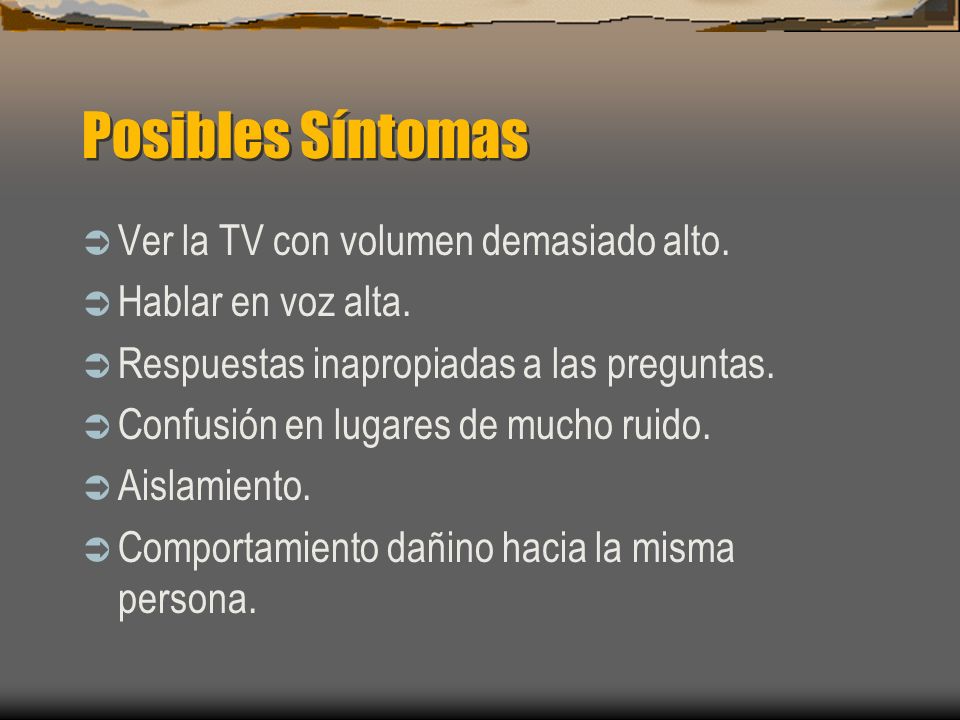 Posibles Síntomas

Ver la TV con volumen demasiado alto.

Hablar en voz alta.

Respuestas inapropiadas a las preguntas.

Confusión en lugares de mucho ruido.

Aislamiento.

Comportamiento dañino hacia la misma persona.